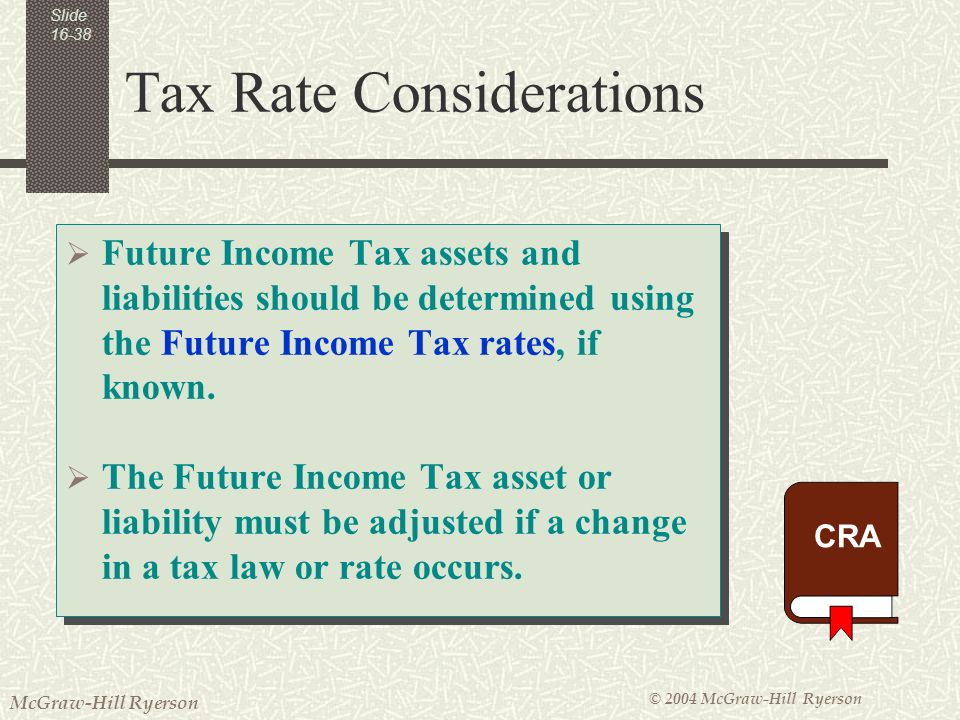 Slide 16-38

Tax Rate Considerations

➢ Future Income Tax assets and liabilities should be determined using the Future Income Tax rates, if known.

➢ The Future Income Tax asset or liability must be adjusted if a change in a tax law or rate occurs.

CRA

McGraw-Hill Ryerson

© 2004 McGraw-Hill Ryerson